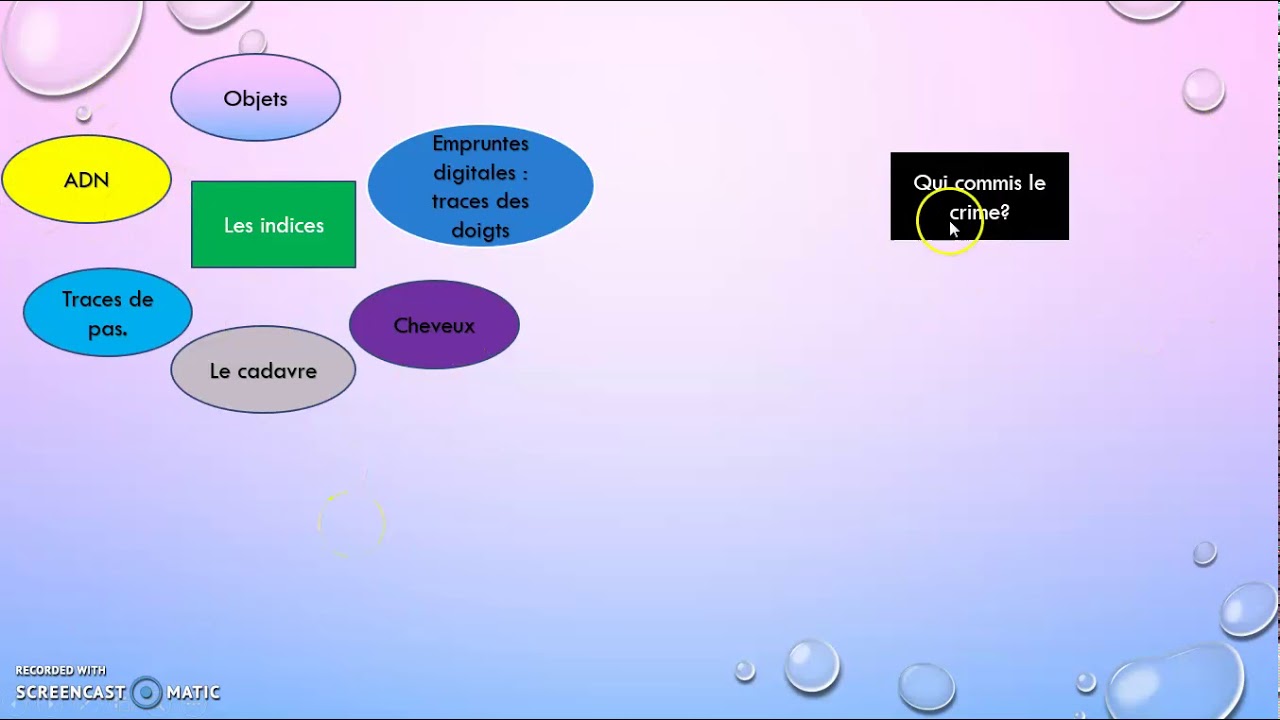 Objets

ADN

Les indices

Empruntes digitales : traces des doigts

Traces de pas.

Le cadavre

Cheveux

Qui commis le crime?

RECORDED WITH
SCREENCAST MATIC